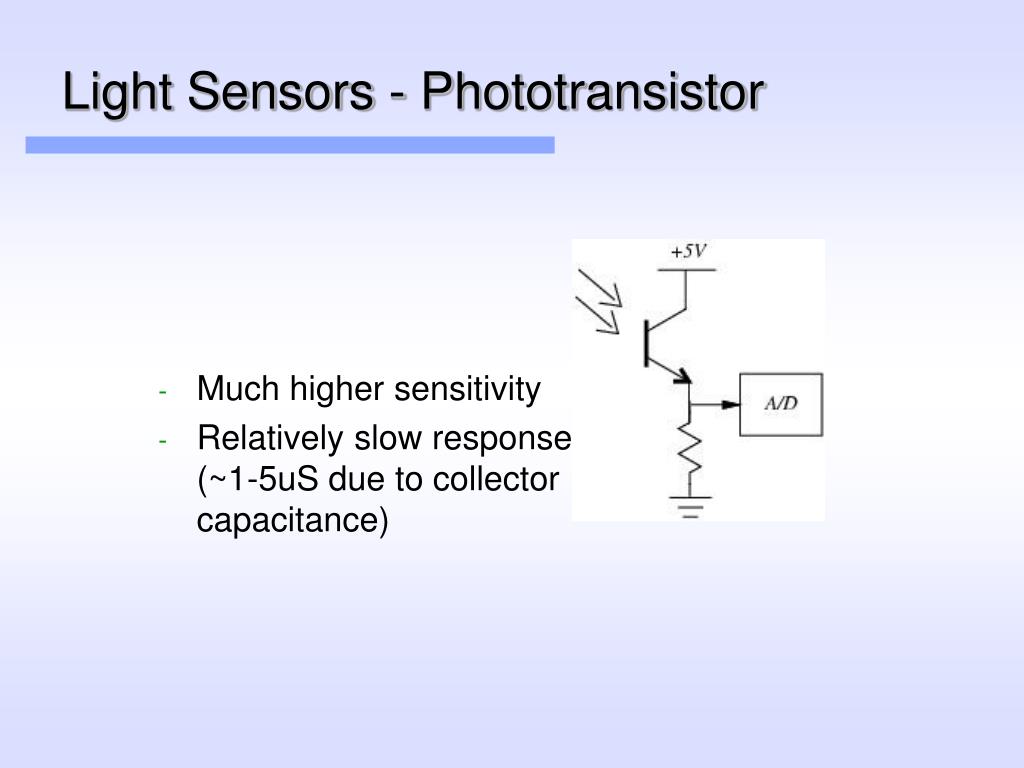 Light Sensors - Phototransistor

- Much higher sensitivity
- Relatively slow response (~1-5uS due to collector capacitance)

+5V

A/D